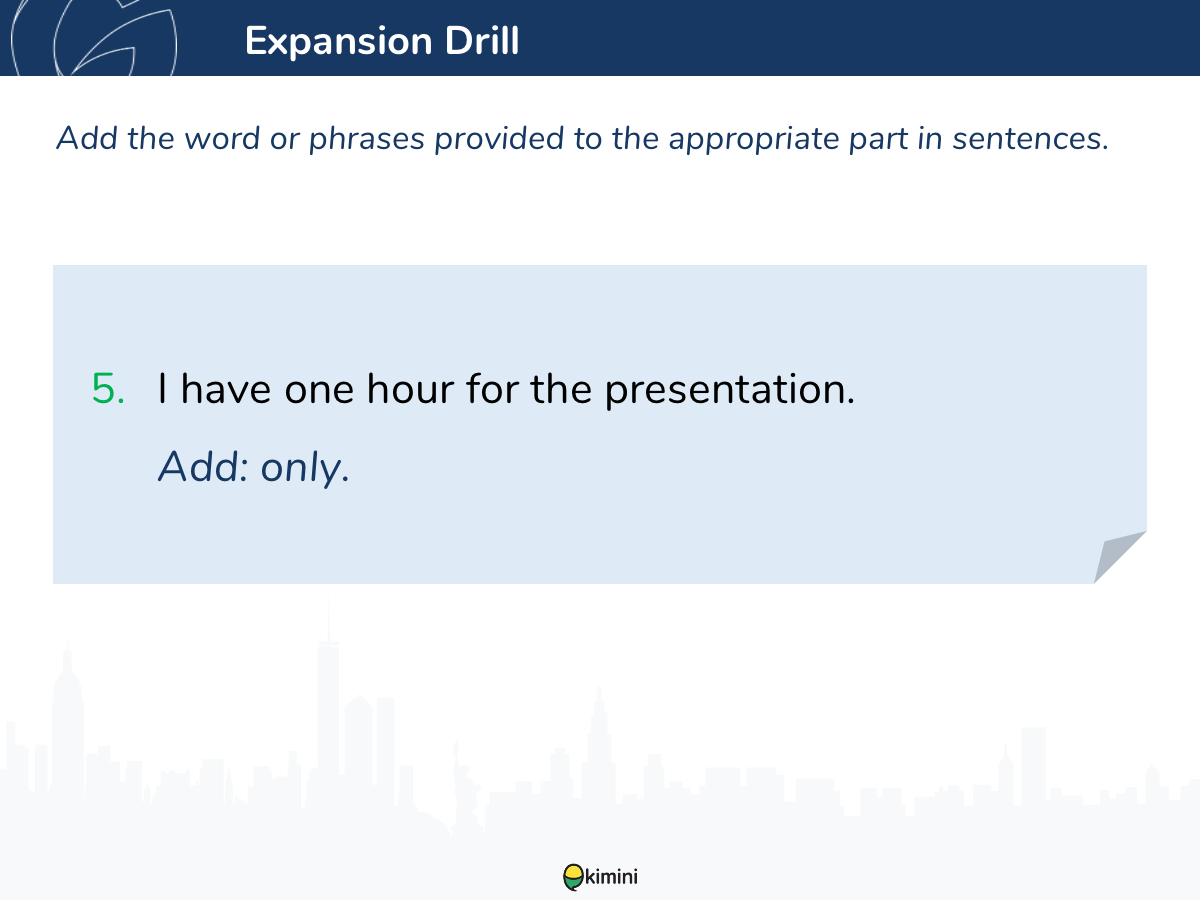 Expansion Drill

Add the word or phrases provided to the appropriate part in sentences.

5. I have one hour for the presentation.
Add: only.

kimini